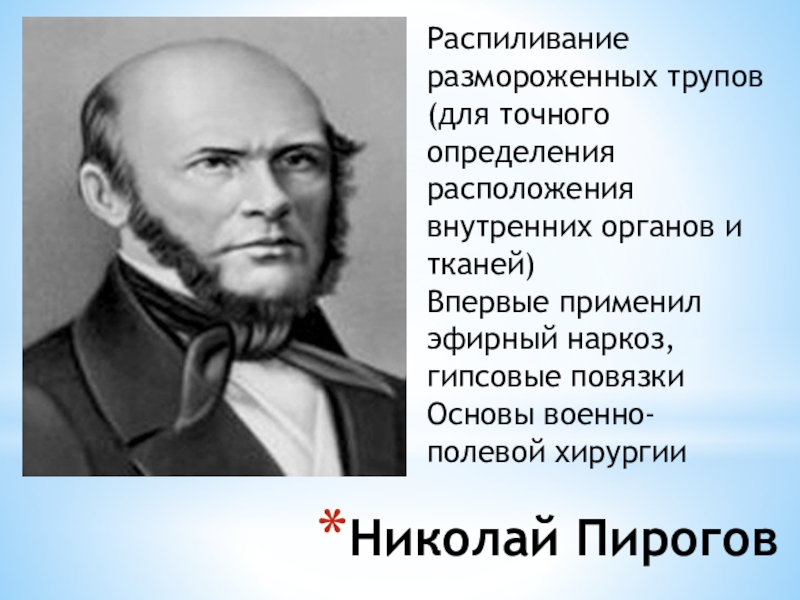 Распиливание размороженных трупов (для точного определения расположения внутренних органов и тканей)
Впервые применил эфирный наркоз, гипсовые повязки
Основы военно-полевой хирургии

*Николай Пирогов